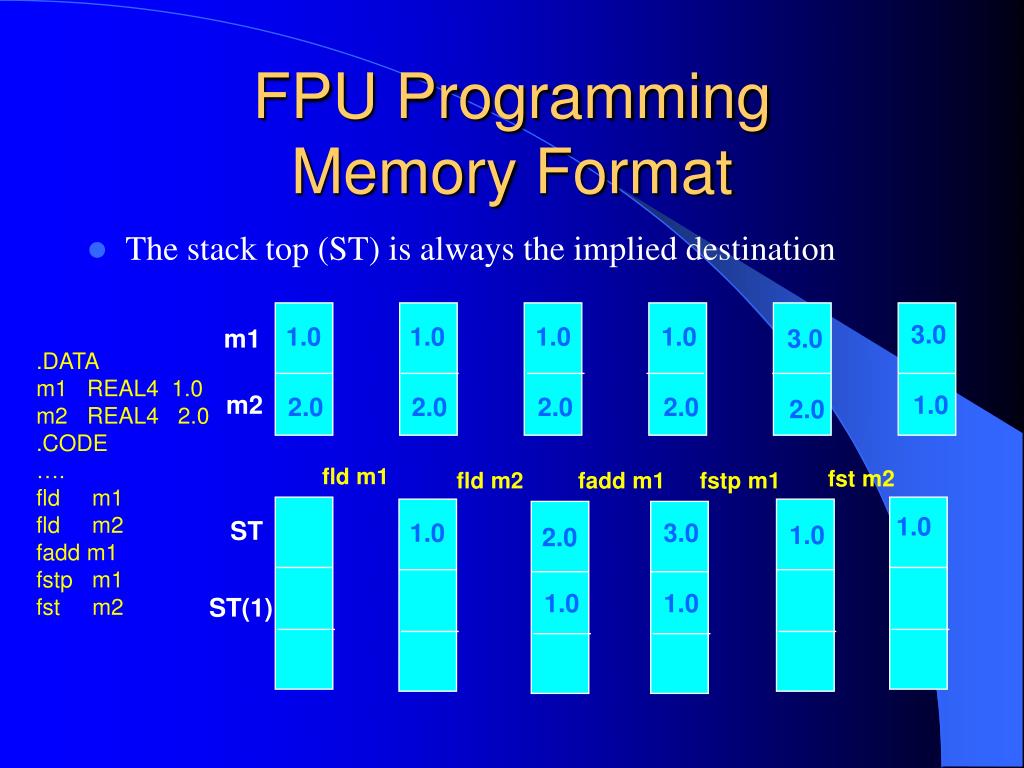 FPU Programming
Memory Format

The stack top (ST) is always the implied destination

.DATA
m1 REAL4 1.0
m2 REAL4 2.0
.CODE
….
fld m1
fld m2
fadd m1
fstp m1
fst m2

m1
m2

1.0
2.0

1.0
2.0

1.0
2.0

1.0
2.0

3.0
2.0

3.0
1.0

fld m1
fld m2
fadd m1
fstp m1
fst m2

ST
ST(1)

1.0

2.0
1.0

3.0
1.0

1.0

1.0